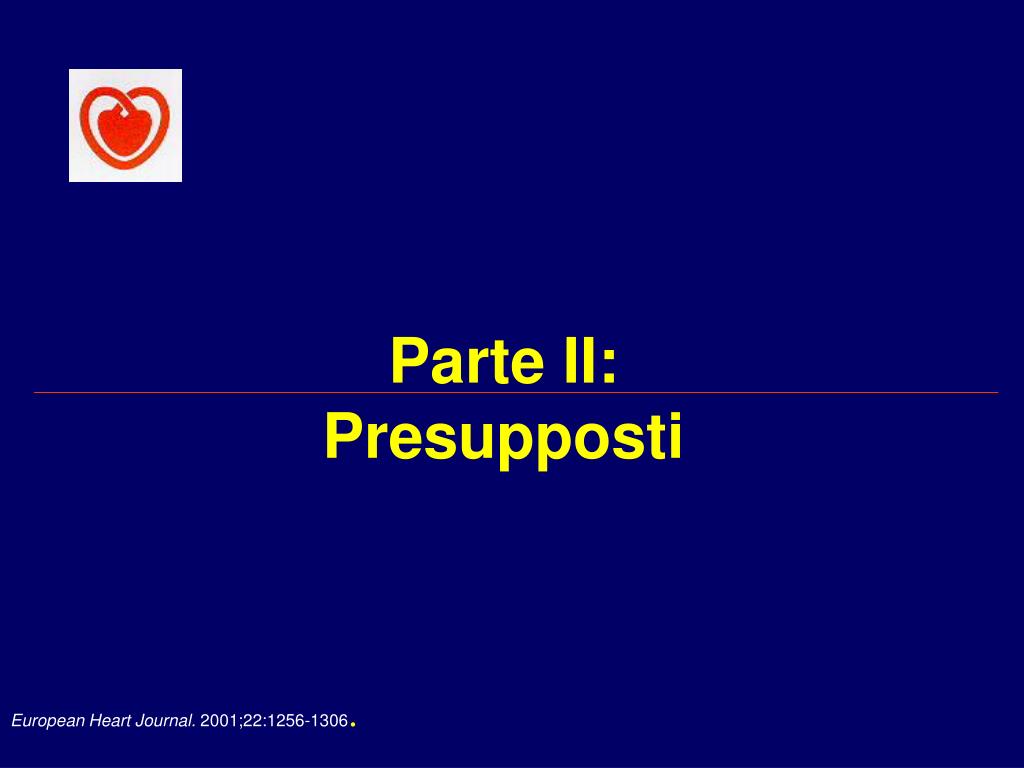 Parte II:
Presupposti

European Heart Journal. 2001;22:1256-1306.